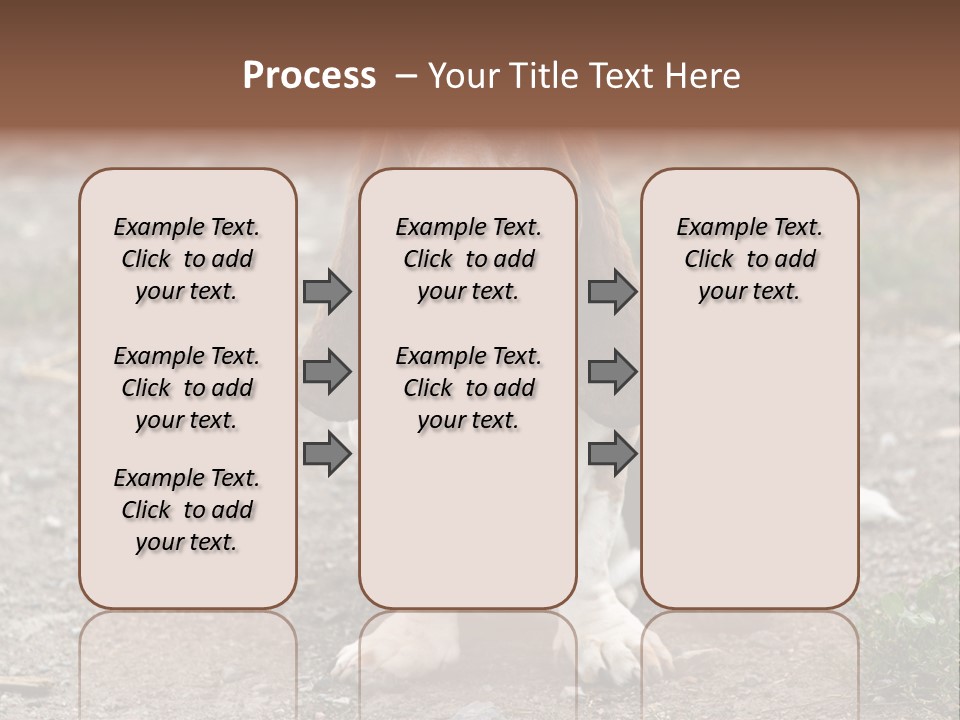 Process – Your Title Text Here

Example Text. Click to add your text.

Example Text. Click to add your text.

Example Text. Click to add your text.

Example Text. Click to add your text.

Example Text. Click to add your text.

Example Text. Click to add your text.